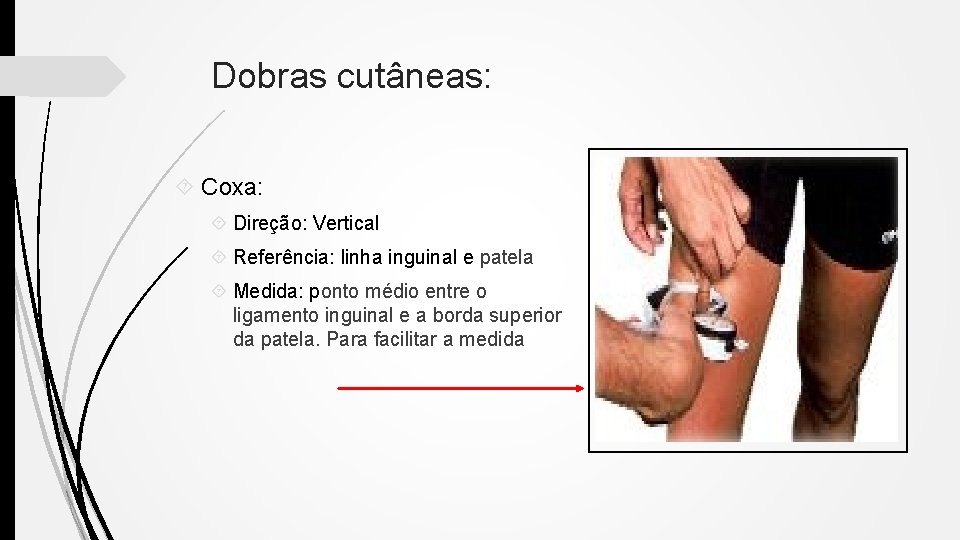 Dobras cutâneas:

Coxa:

Direção: Vertical

Referência: linha inguinal e patela

Medida: ponto médio entre o ligamento inguinal e a borda superior da patela. Para facilitar a medida